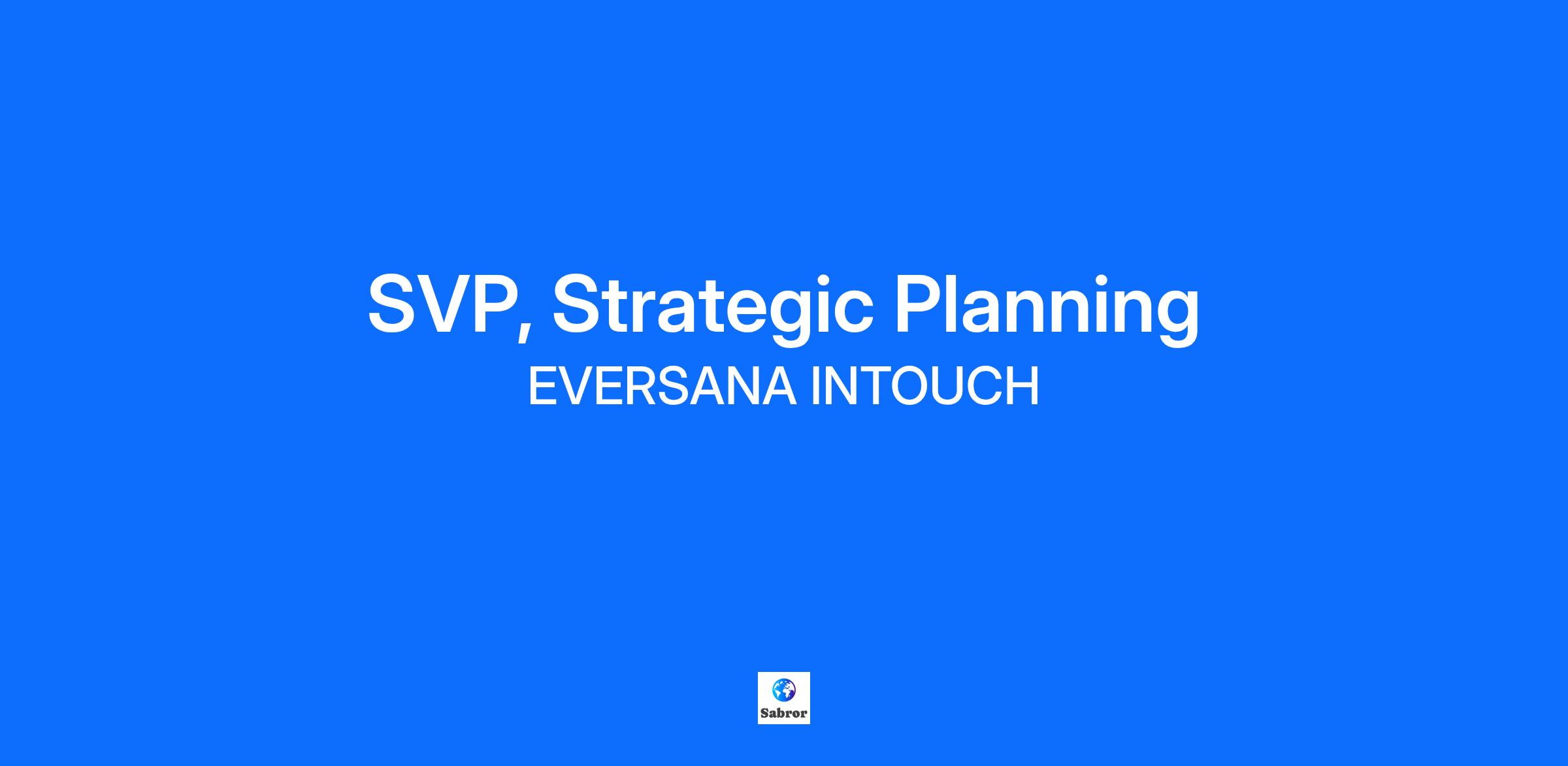 SVP, Strategic Planning
EVERSANA INTOUCH

Sabror